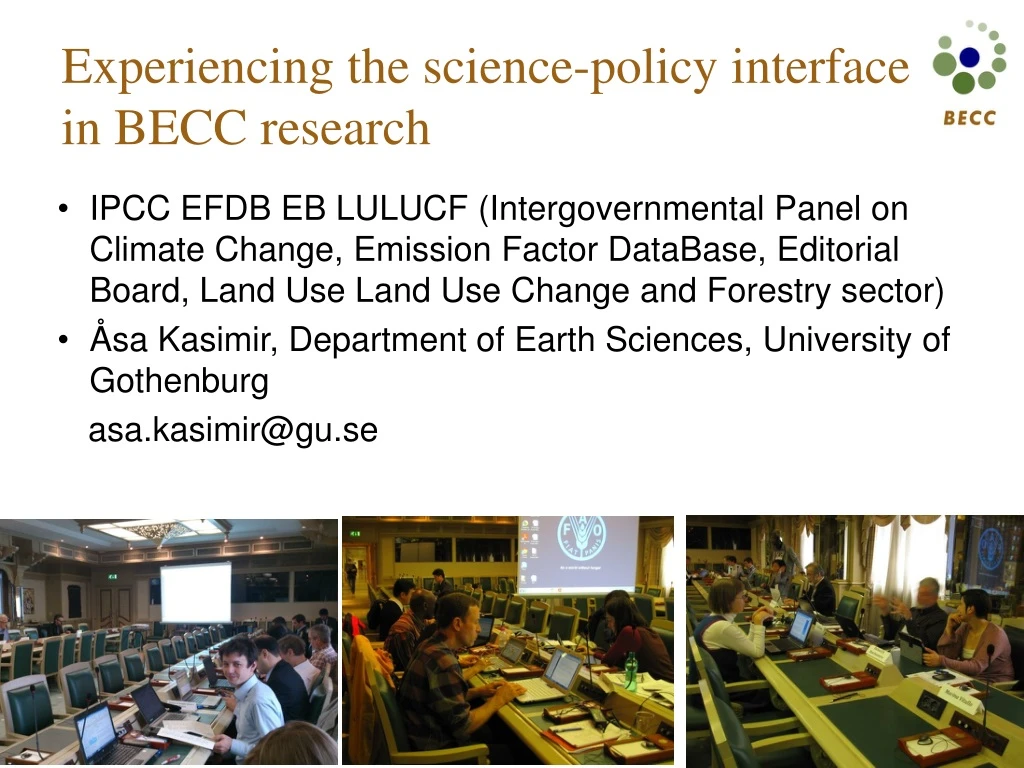 Experiencing the science-policy interface in BECC research

BECC

• IPCC EFDB EB LULUCF (Intergovernmental Panel on Climate Change, Emission Factor DataBase, Editorial Board, Land Use Land Use Change and Forestry sector)
• Åsa Kasimir, Department of Earth Sciences, University of Gothenburg
asa.kasimir@gu.se